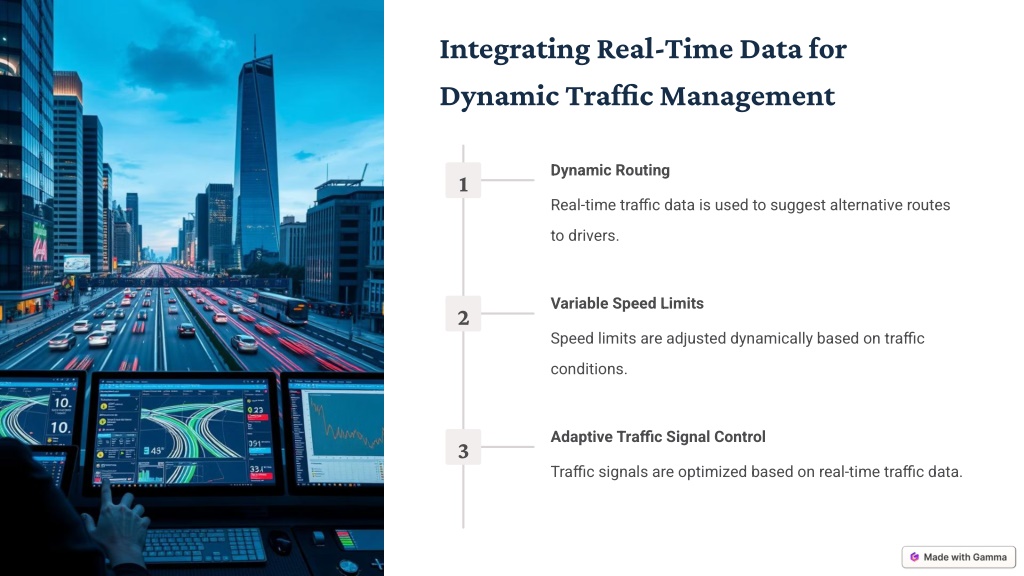 Integrating Real-Time Data for Dynamic Traffic Management

1

Dynamic Routing

Real-time traffic data is used to suggest alternative routes to drivers.

2

Variable Speed Limits

Speed limits are adjusted dynamically based on traffic conditions.

3

Adaptive Traffic Signal Control

Traffic signals are optimized based on real-time traffic data.

Made with Gamma